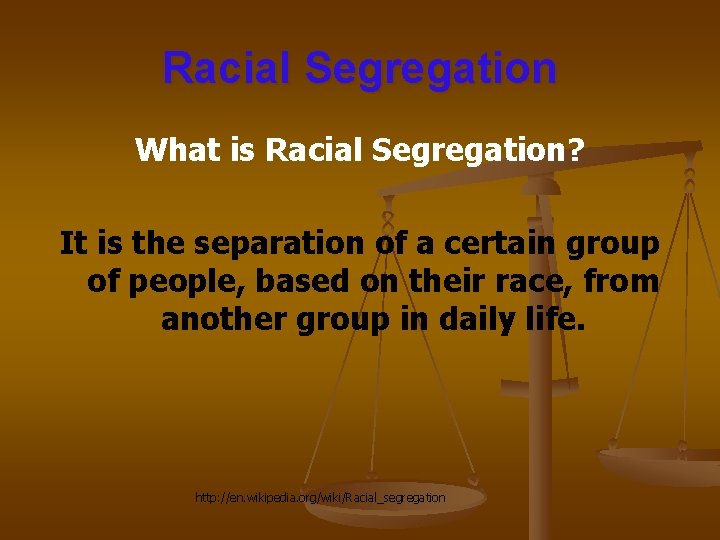 Racial Segregation

What is Racial Segregation?

It is the separation of a certain group of people, based on their race, from another group in daily life.

http://en.wikipedia.org/wiki/Racial_segregation